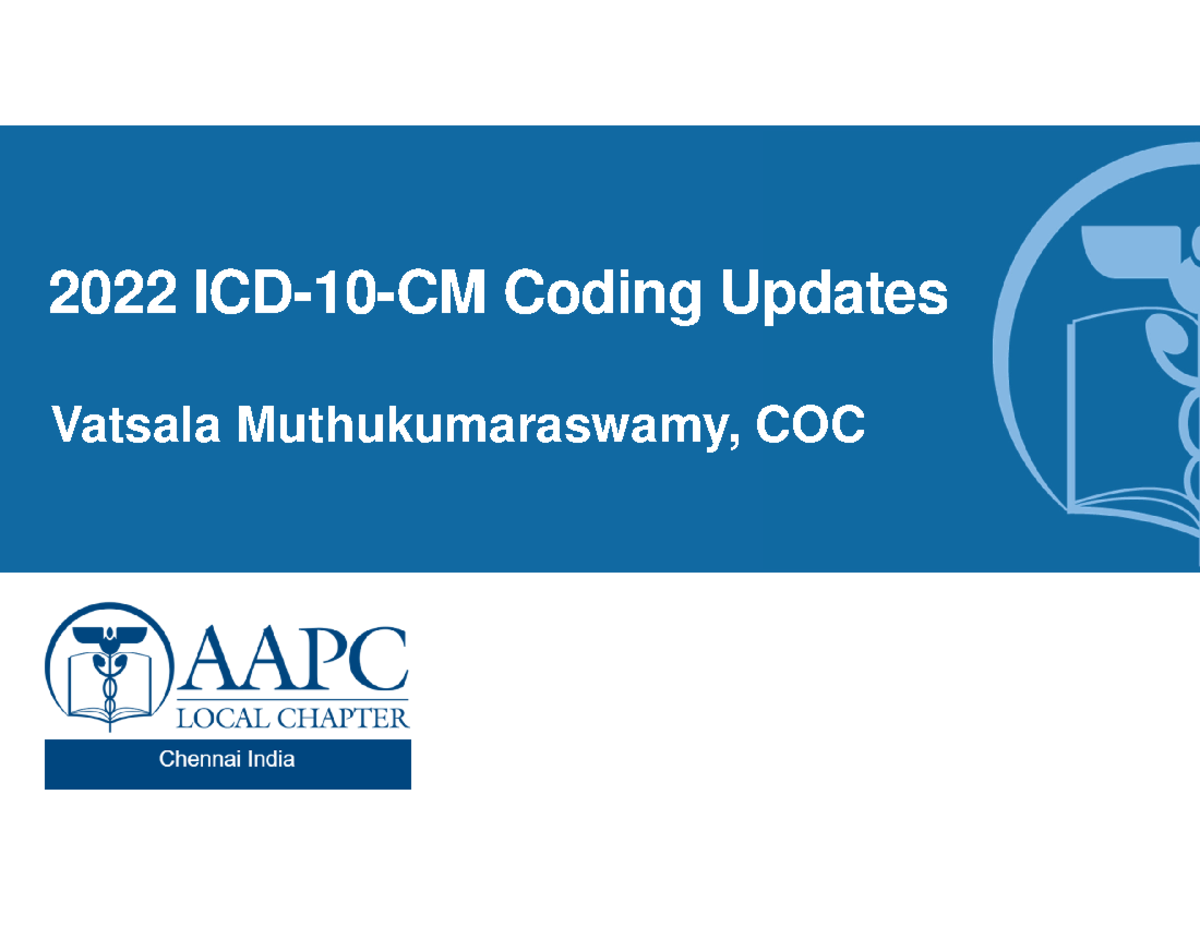 2022 ICD-10-CM Coding Updates

Vatsala Muthukumaraswamy, COC

AAPC
LOCAL CHAPTER
Chennai India